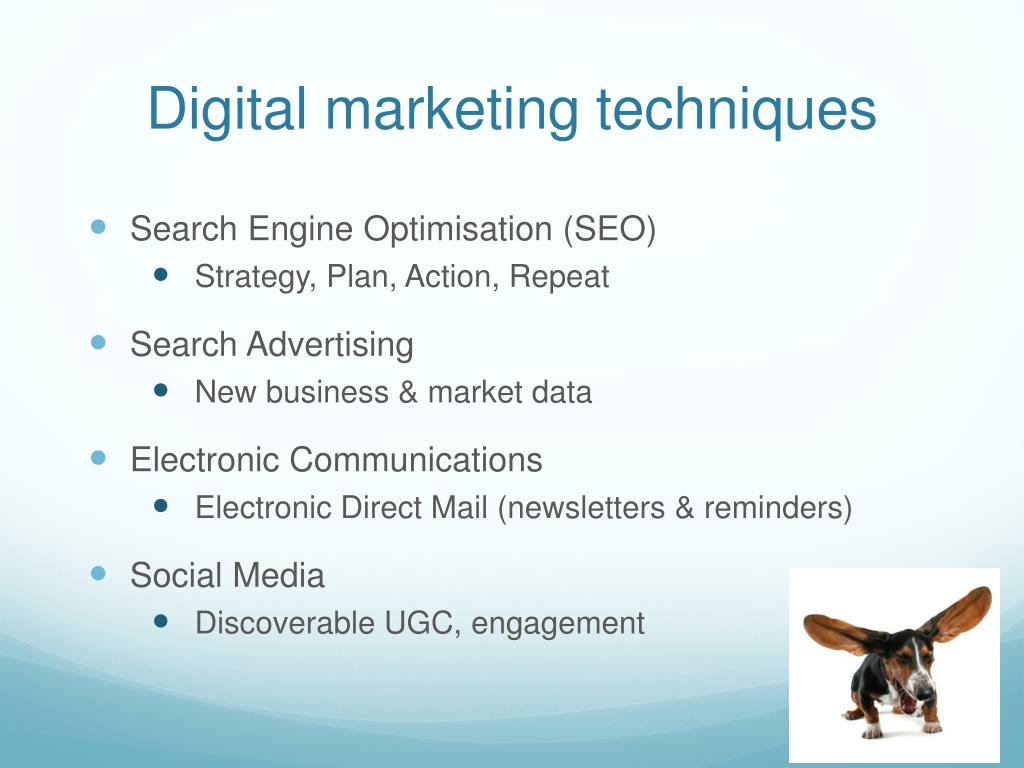 Digital marketing techniques

- Search Engine Optimisation (SEO)
  - Strategy, Plan, Action, Repeat
- Search Advertising
  - New business & market data
- Electronic Communications
  - Electronic Direct Mail (newsletters & reminders)
- Social Media
  - Discoverable UGC, engagement